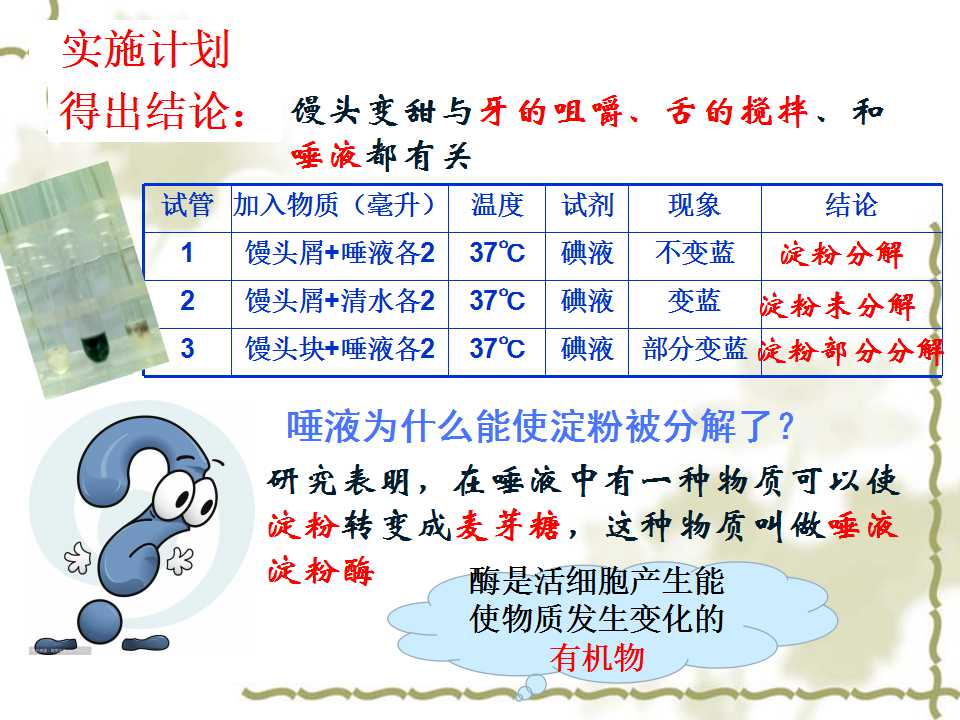 实施计划

得出结论：馒头变甜与牙的咀嚼、舌的搅拌、和唾液都有关

| 试管 | 加入物质（毫升） | 温度 | 试剂 | 现象 | 结论 |
|---|---|---|---|---|---|
| 1 | 馒头屑+唾液各2 | 37℃ | 碘液 | 不变蓝 | 淀粉分解 |
| 2 | 馒头屑+清水各2 | 37℃ | 碘液 | 变蓝 | 淀粉未分解 |
| 3 | 馒头块+唾液各2 | 37℃ | 碘液 | 部分变蓝 | 淀粉部分分解 |

唾液为什么能使淀粉被分解了？

研究表明，在唾液中有一种物质可以使淀粉转变成麦芽糖，这种物质叫做唾液淀粉酶

酶是活细胞产生能使物质发生变化的有机物